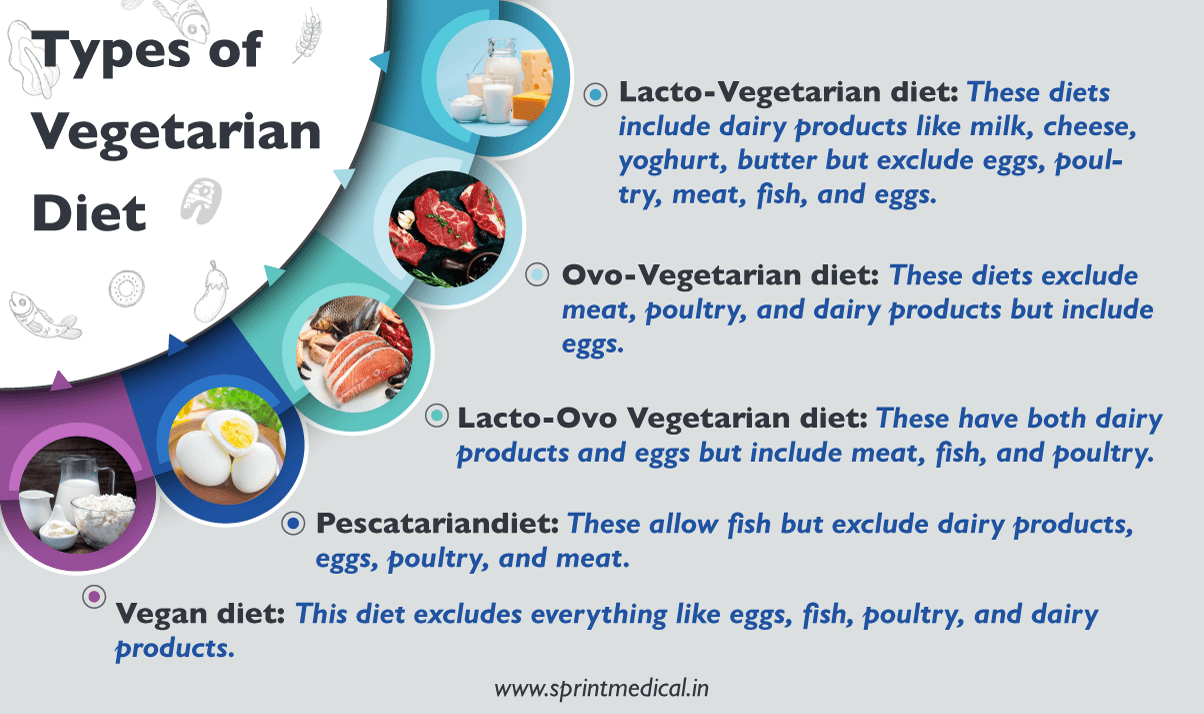 Types of Vegetarian Diet

Lacto-Vegetarian diet: These diets include dairy products like milk, cheese, yoghurt, butter but exclude eggs, poultry, meat, fish, and eggs.

Ovo-Vegetarian diet: These diets exclude meat, poultry, and dairy products but include eggs.

Lacto-Ovo Vegetarian diet: These have both dairy products and eggs but include meat, fish, and poultry.

Pescatariandiet: These allow fish but exclude dairy products, eggs, poultry, and meat.

Vegan diet: This diet excludes everything like eggs, fish, poultry, and dairy products.

www.sprintmedical.in